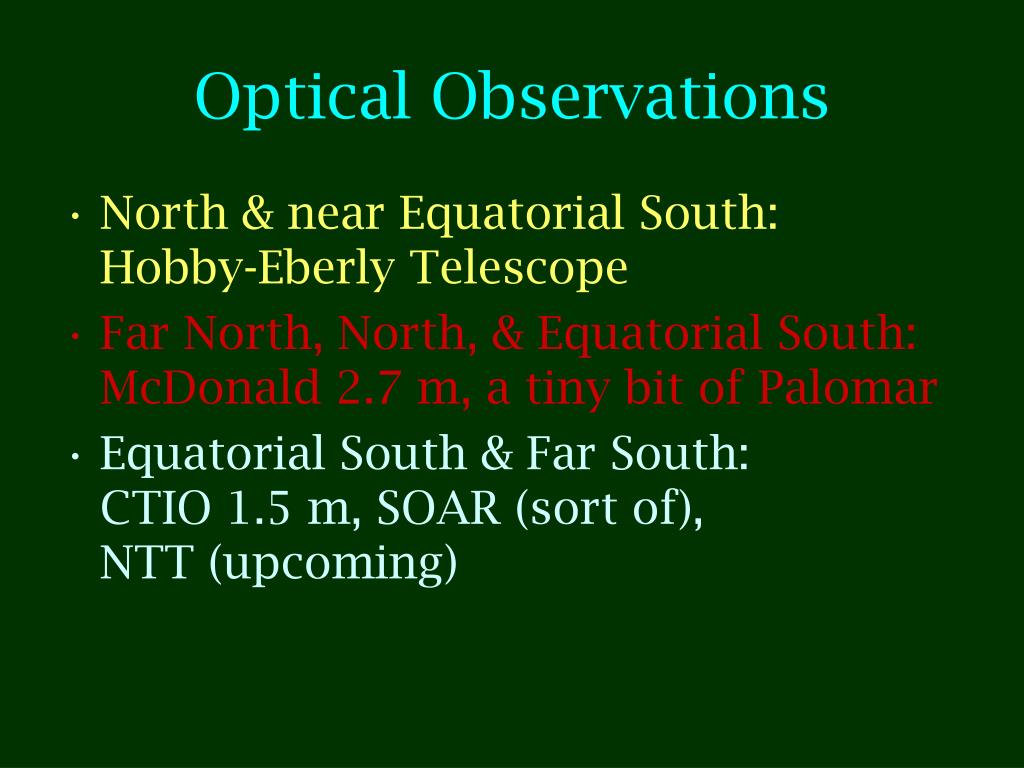 Optical Observations

• North & near Equatorial South: Hobby-Eberly Telescope
• Far North, North, & Equatorial South: McDonald 2.7 m, a tiny bit of Palomar
• Equatorial South & Far South: CTIO 1.5 m, SOAR (sort of), NTT (upcoming)